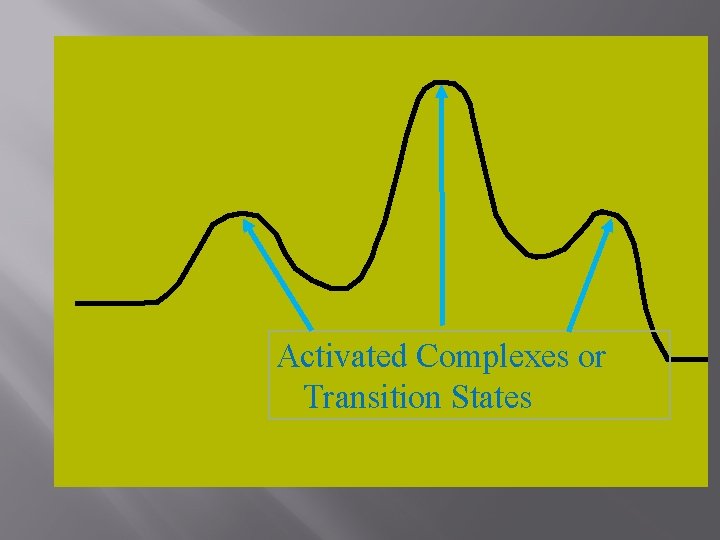 Activated Complexes or
Transition States